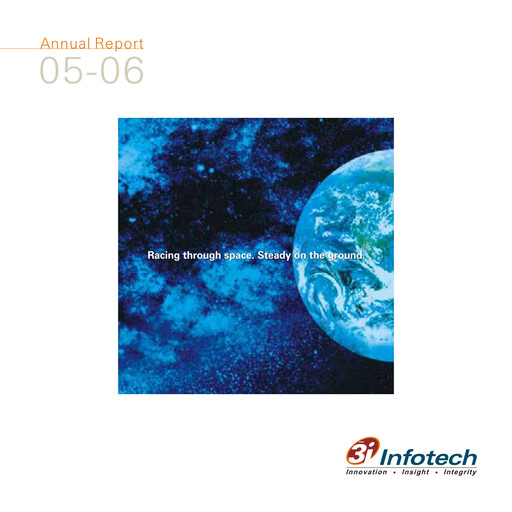 Annual Report
05-06

Racing through space. Steady on the ground.

3i Infotech
Innovation • Insight • Integrity